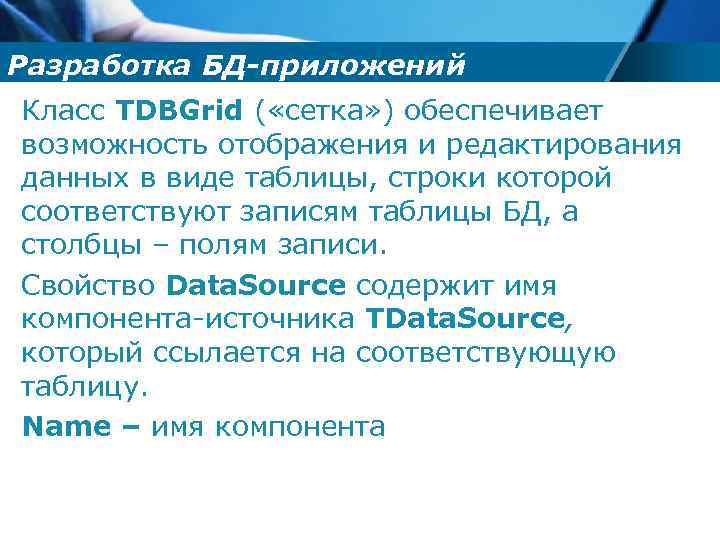 Разработка БД-приложений

Класс TDBGrid («сетка») обеспечивает возможность отображения и редактирования данных в виде таблицы, строки которой соответствуют записям таблицы БД, а столбцы – полям записи.

Свойство DataSource содержит имя компонента-источника TDataSource, который ссылается на соответствующую таблицу.

Name – имя компонента